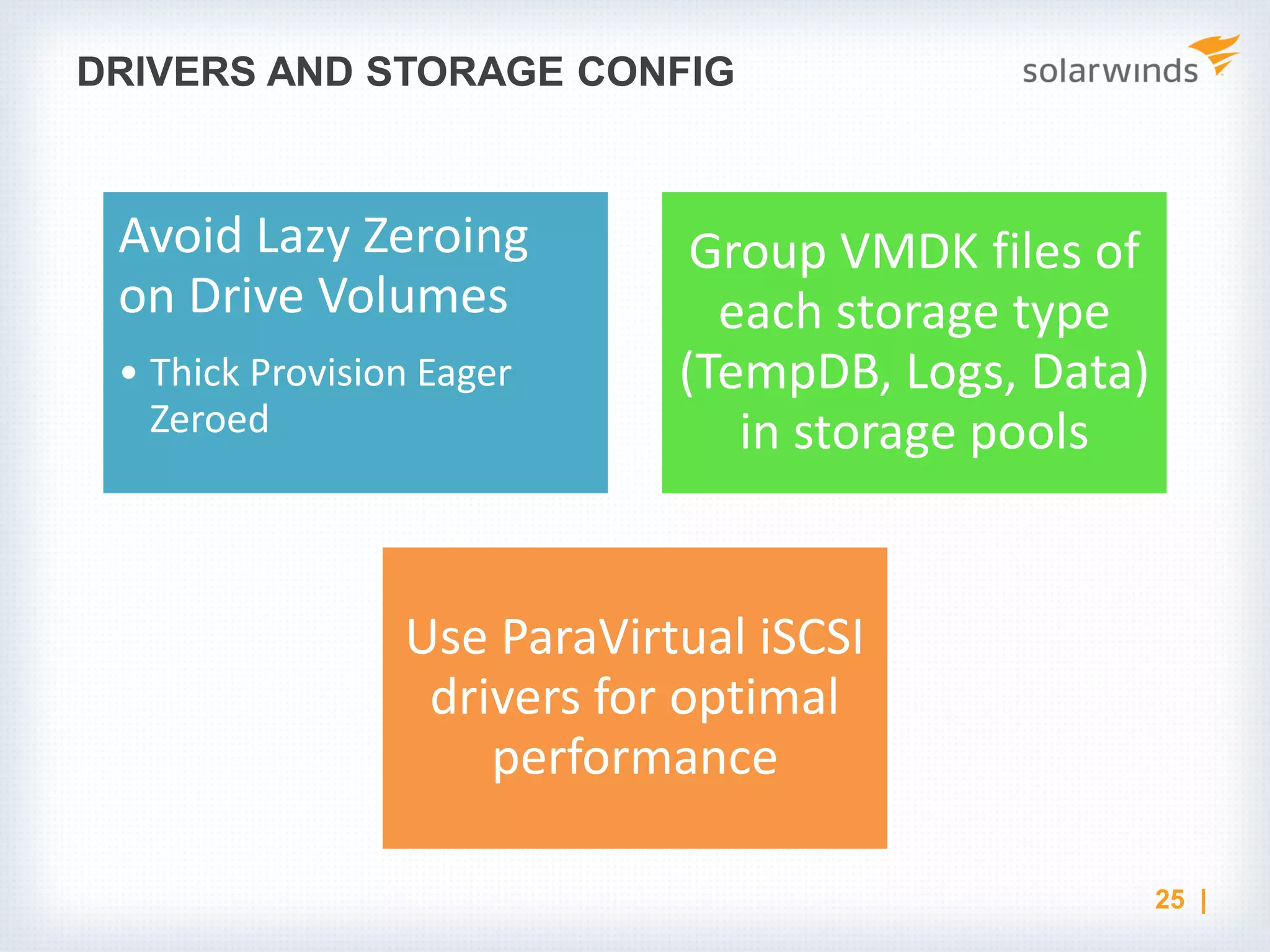 DRIVERS AND STORAGE CONFIG

solarwinds

Avoid Lazy Zeroing on Drive Volumes

• Thick Provision Eager Zeroed

Group VMDK files of each storage type (TempDB, Logs, Data) in storage pools

Use ParaVirtual iSCSI drivers for optimal performance

25 |